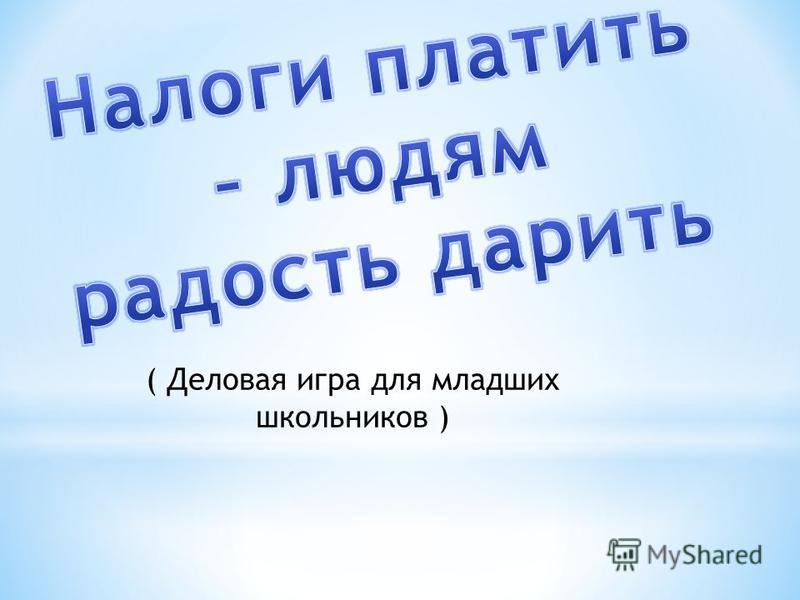 Налоги платить - людям радость дарить

( Деловая игра для младших школьников )

MyShared